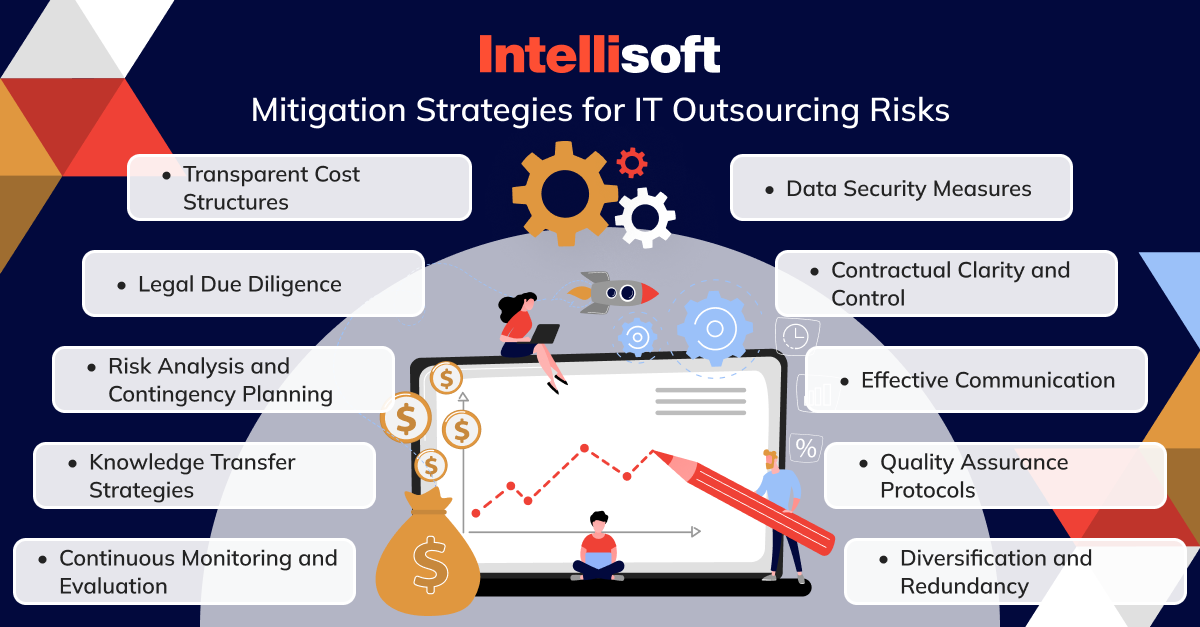 Intellisoft

Mitigation Strategies for IT Outsourcing Risks

• Transparent Cost Structures

• Legal Due Diligence

• Risk Analysis and Contingency Planning

• Knowledge Transfer Strategies

• Continuous Monitoring and Evaluation

• Data Security Measures

• Contractual Clarity and Control

• Effective Communication

• Quality Assurance Protocols

• Diversification and Redundancy

$

$

$

$

$

%